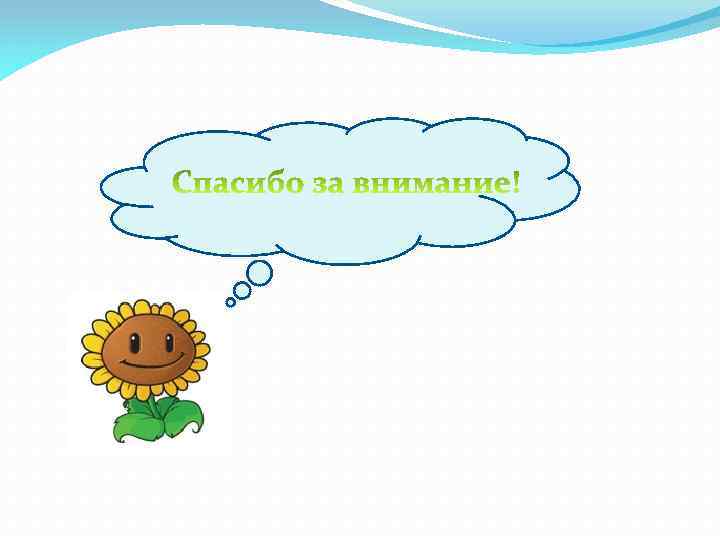 Спасибо за внимание!